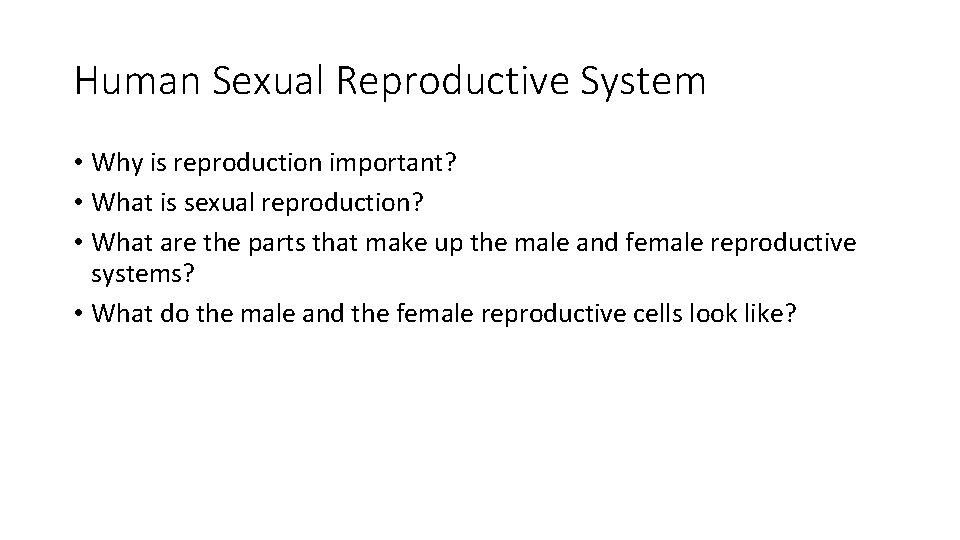 Human Sexual Reproductive System

• Why is reproduction important?
• What is sexual reproduction?
• What are the parts that make up the male and female reproductive systems?
• What do the male and the female reproductive cells look like?